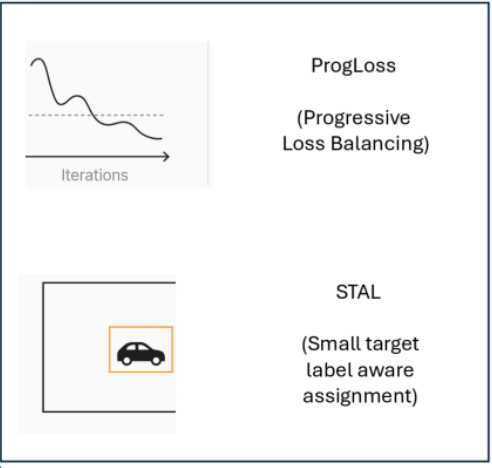 Iterations

ProgLoss

(Progressive Loss Balancing)

STAL

(Small target label aware assignment)